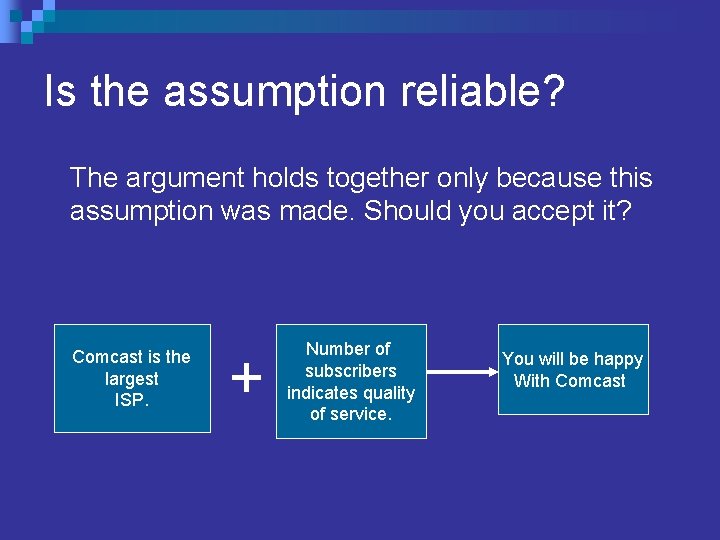 Is the assumption reliable?

The argument holds together only because this assumption was made. Should you accept it?

Comcast is the largest ISP.

+

Number of subscribers indicates quality of service.

You will be happy With Comcast